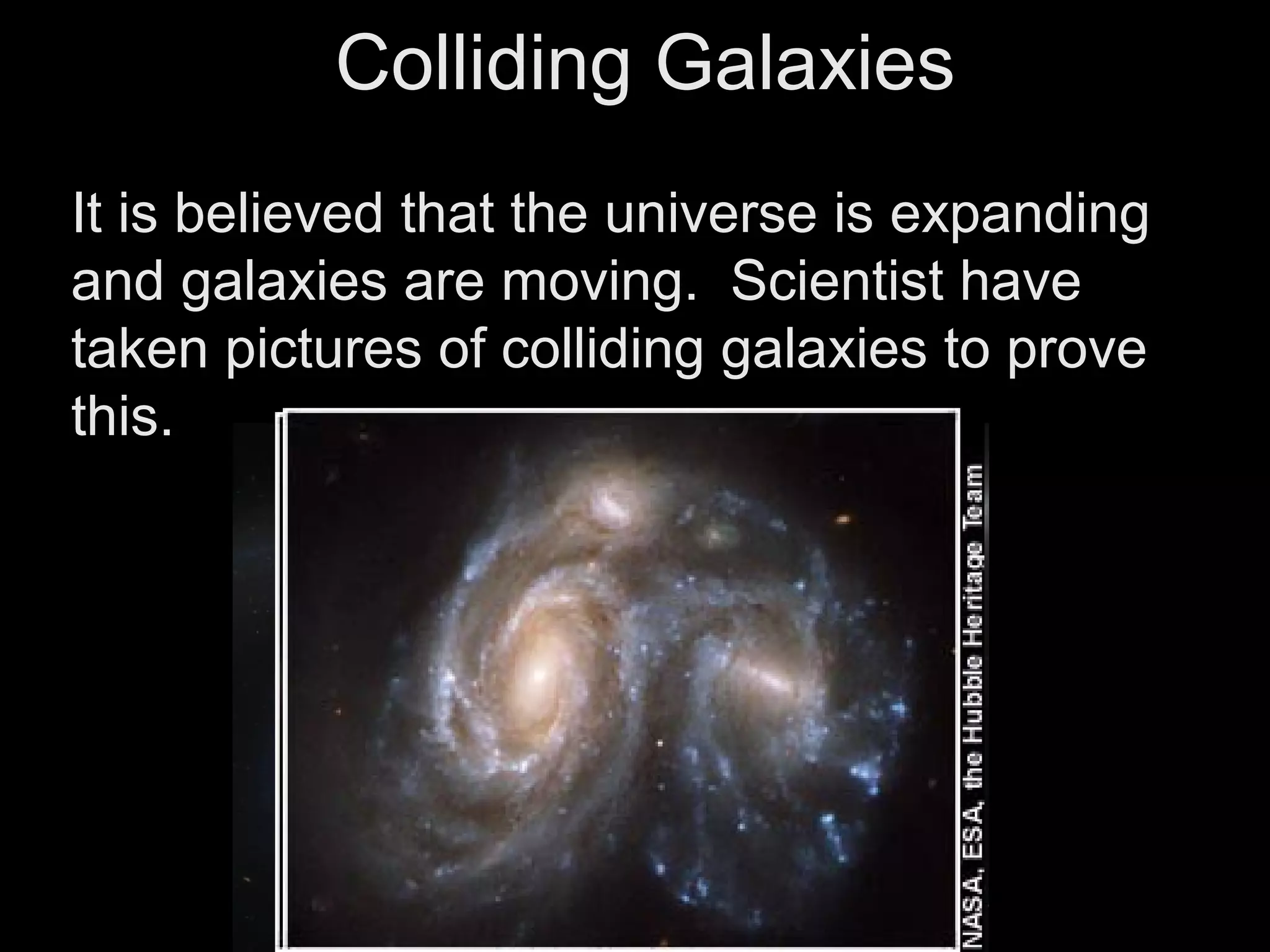 Colliding Galaxies

It is believed that the universe is expanding and galaxies are moving.  Scientist have taken pictures of colliding galaxies to prove this.

NASA, ESA, the Hubble Heritage Team